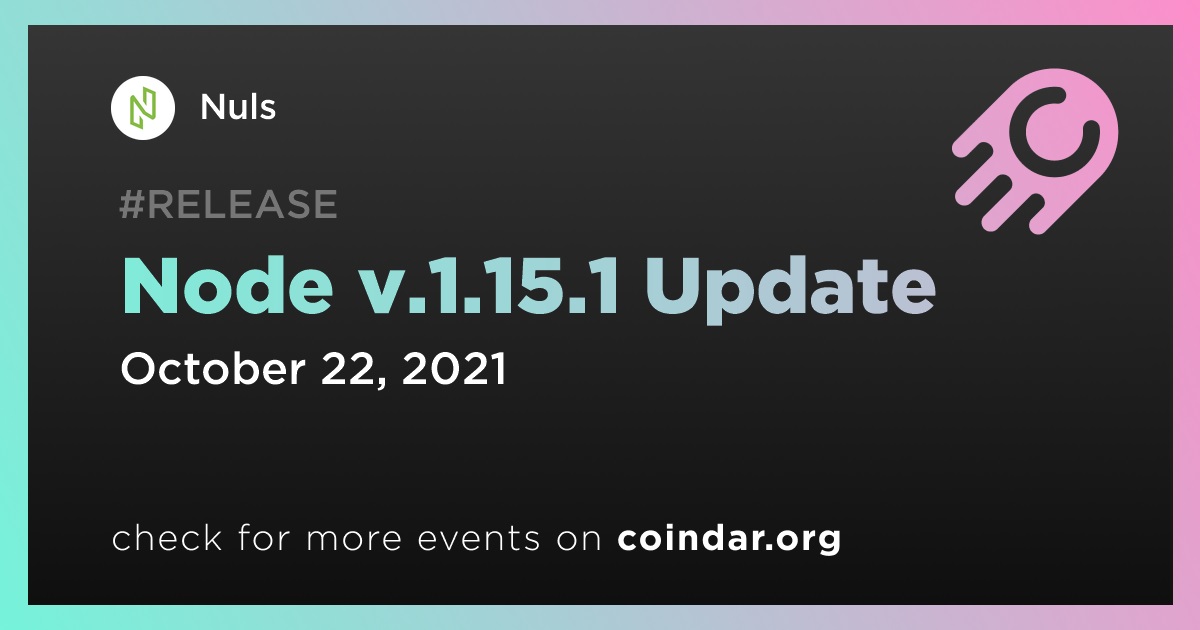 Nuls

#RELEASE

Node v.1.15.1 Update

October 22, 2021

check for more events on coindar.org